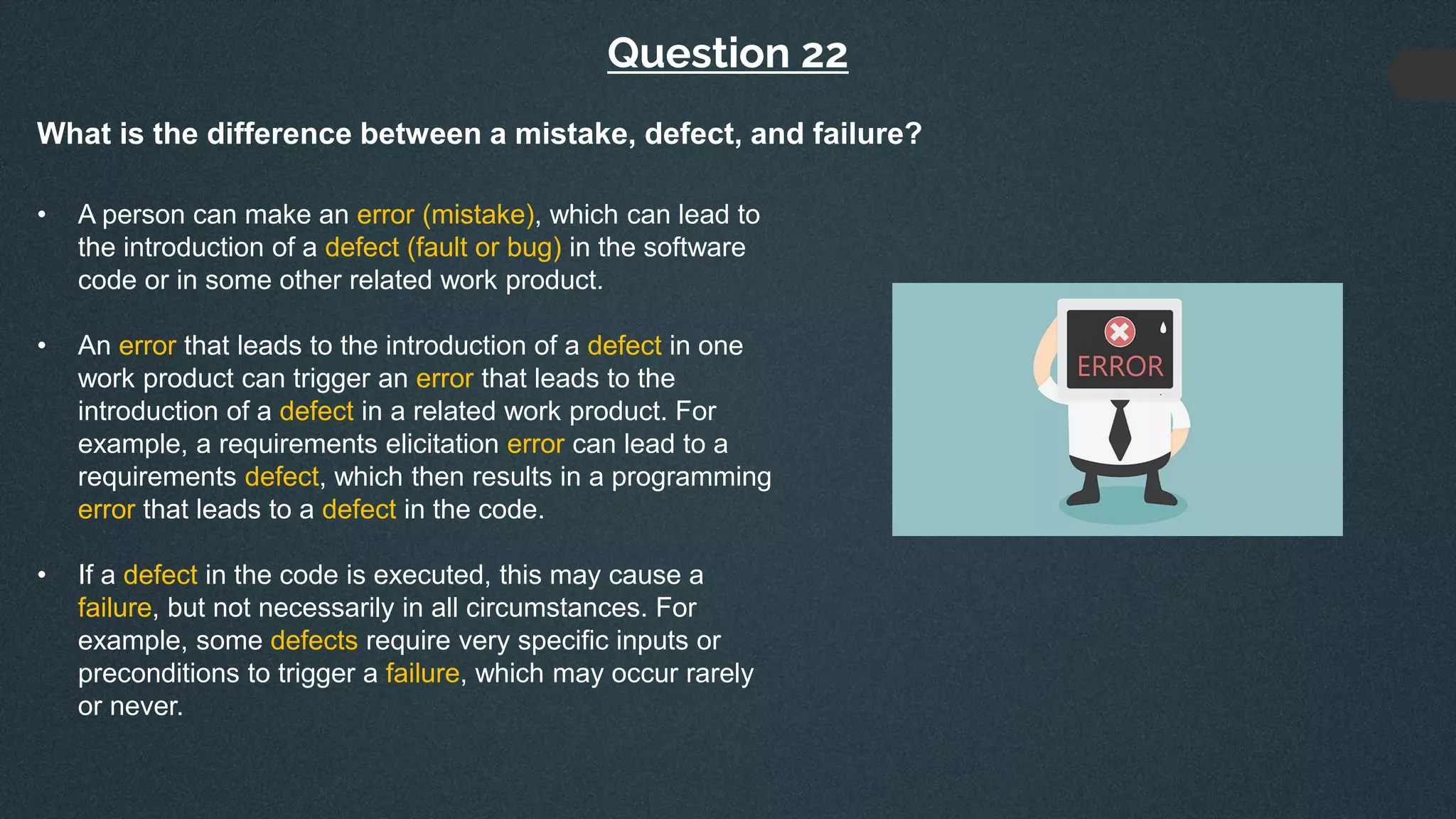 Question 22

What is the difference between a mistake, defect, and failure?

• A person can make an error (mistake), which can lead to the introduction of a defect (fault or bug) in the software code or in some other related work product.

• An error that leads to the introduction of a defect in one work product can trigger an error that leads to the introduction of a defect in a related work product. For example, a requirements elicitation error can lead to a requirements defect, which then results in a programming error that leads to a defect in the code.

• If a defect in the code is executed, this may cause a failure, but not necessarily in all circumstances. For example, some defects require very specific inputs or preconditions to trigger a failure, which may occur rarely or never.

ERROR